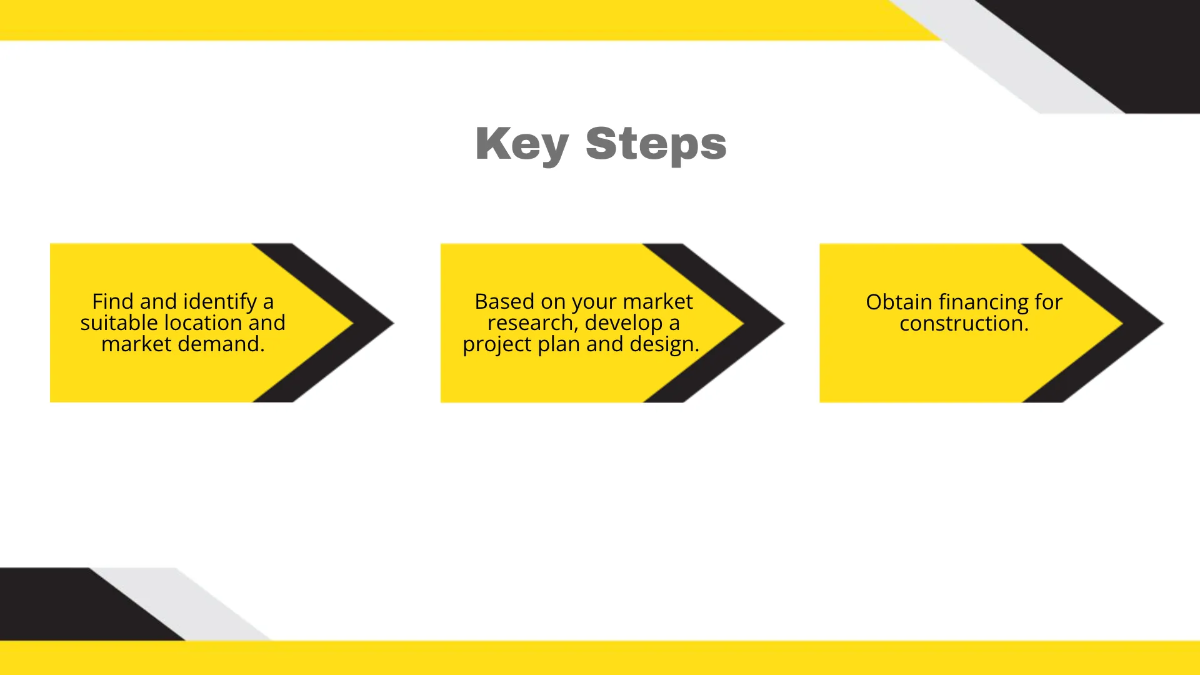 Key Steps

Find and identify a suitable location and market demand.

Based on your market research, develop a project plan and design.

Obtain financing for construction.